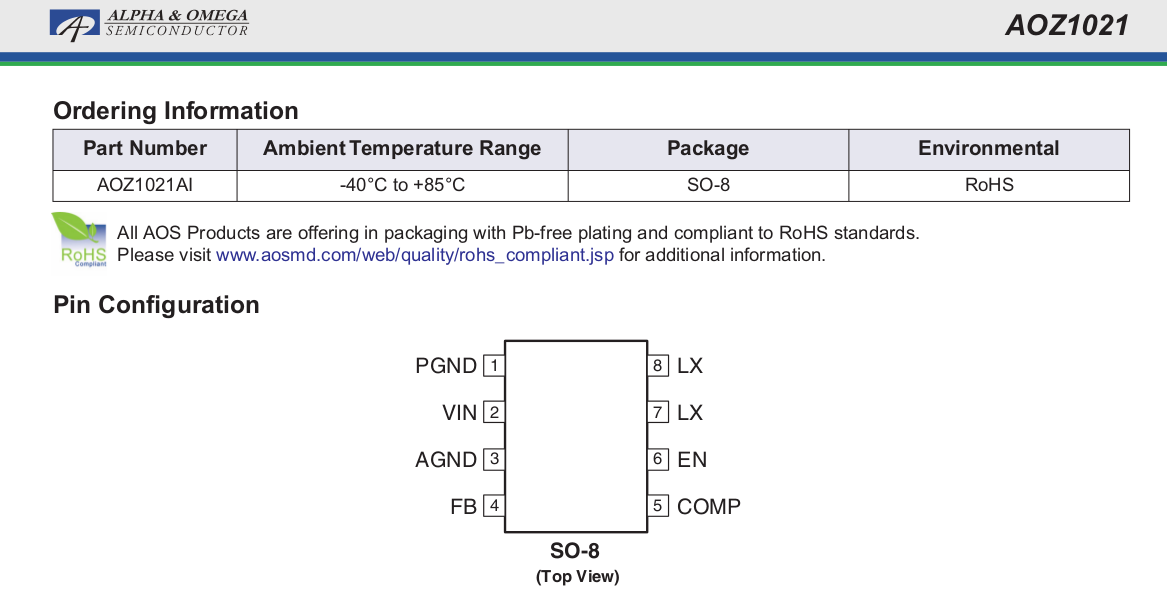 ALPHA & OMEGA
SEMICONDUCTOR

AOZ1021

Ordering Information

| Part Number | Ambient Temperature Range | Package | Environmental |
|---|---|---|---|
| AOZ1021AI | -40°C to +85°C | SO-8 | RoHS |

RoHS
Compliant

All AOS Products are offering in packaging with Pb-free plating and compliant to RoHS standards.
Please visit www.aosmd.com/web/quality/rohs_compliant.jsp for additional information.

Pin Configuration

PGND 1
VIN 2
AGND 3
FB 4
8 LX
7 LX
6 EN
5 COMP

SO-8
(Top View)